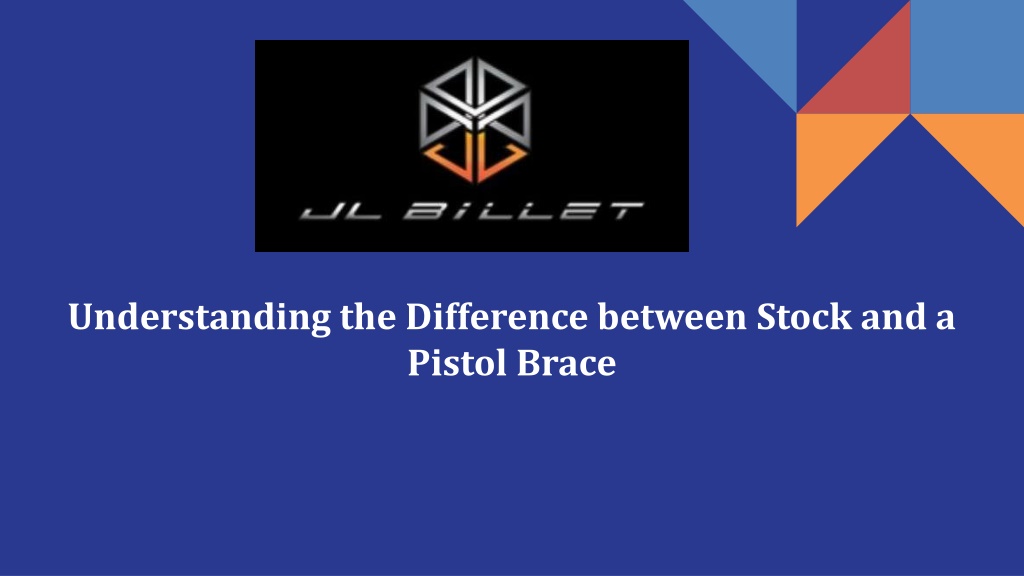 JL BILLET

Understanding the Difference between Stock and a Pistol Brace